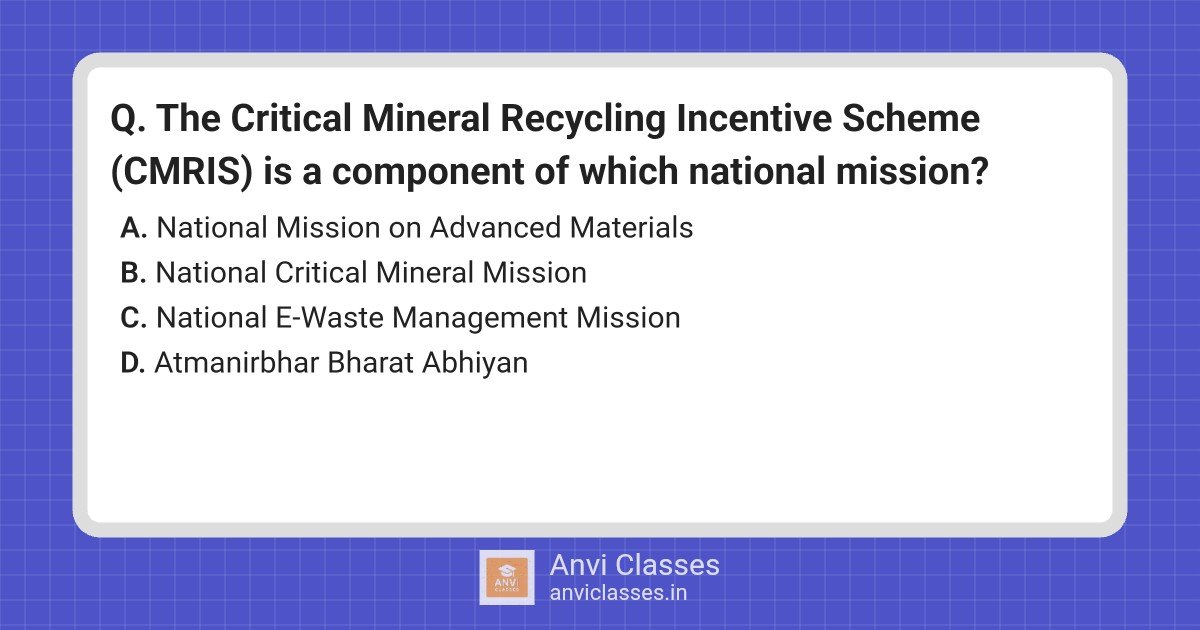 Q. The Critical Mineral Recycling Incentive Scheme (CMRIS) is a component of which national mission?

A. National Mission on Advanced Materials
B. National Critical Mineral Mission
C. National E-Waste Management Mission
D. Atmanirbhar Bharat Abhiyan

ANVI CLASSES
Anvi Classes
anviclasses.in